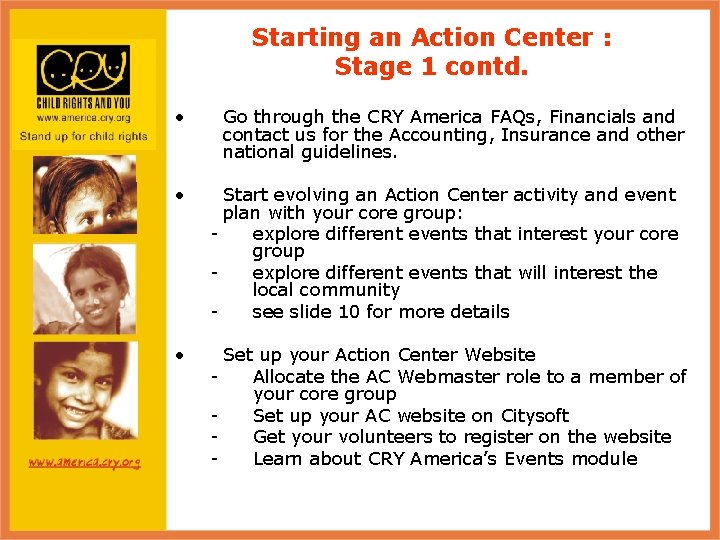 CRY
CHILD RIGHTS AND YOU
www.america.cry.org
Stand up for child rights

www.america.cry.org

Starting an Action Center : Stage 1 contd.

• Go through the CRY America FAQs, Financials and contact us for the Accounting, Insurance and other national guidelines.

• Start evolving an Action Center activity and event plan with your core group:
- explore different events that interest your core group
- explore different events that will interest the local community
- see slide 10 for more details

• Set up your Action Center Website
- Allocate the AC Webmaster role to a member of your core group
- Set up your AC website on Citysoft
- Get your volunteers to register on the website
- Learn about CRY America's Events module